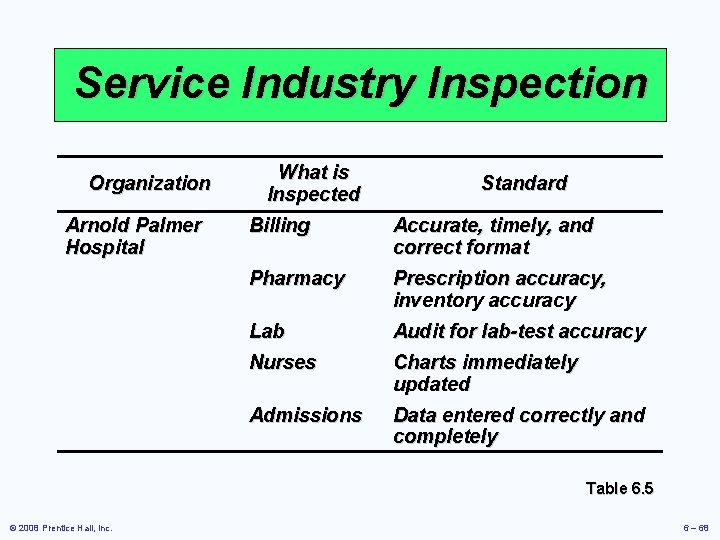 Service Industry Inspection

| Organization | What is Inspected | Standard |
|---|---|---|
| Arnold Palmer Hospital | Billing | Accurate, timely, and correct format |
| | Pharmacy | Prescription accuracy, inventory accuracy |
| | Lab | Audit for lab-test accuracy |
| | Nurses | Charts immediately updated |
| | Admissions | Data entered correctly and completely |

Table 6.5

© 2008 Prentice Hall, Inc.

6 – 68